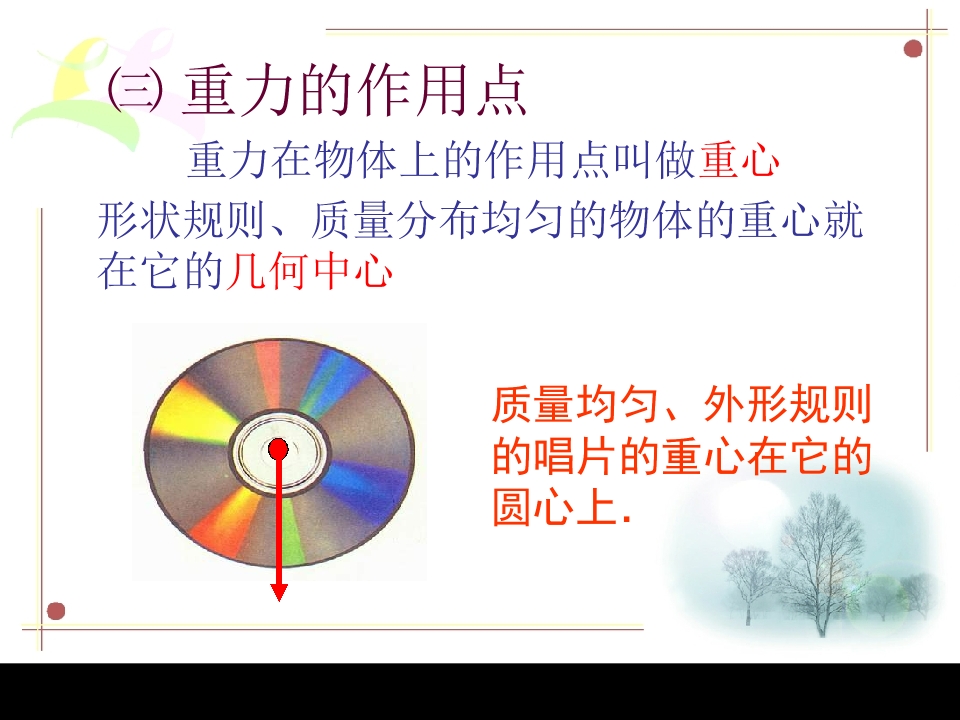 ㈢ 重力的作用点

重力在物体上的作用点叫做重心

形状规则、质量分布均匀的物体的重心就在它的几何中心

质量均匀、外形规则的唱片的重心在它的圆心上.